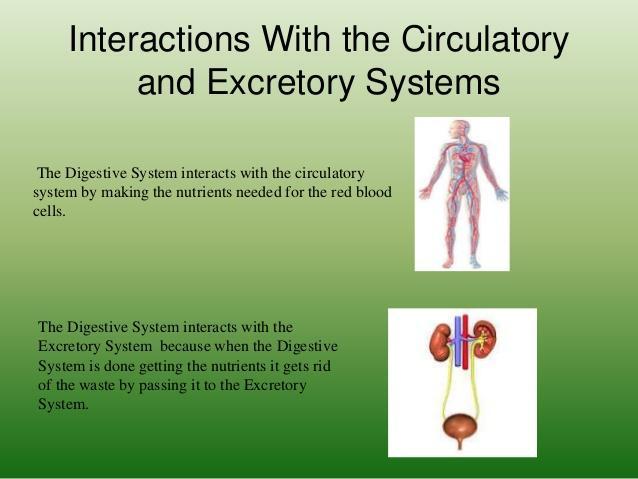 Interactions With the Circulatory and Excretory Systems

The Digestive System interacts with the circulatory system by making the nutrients needed for the red blood cells.

The Digestive System interacts with the Excretory System because when the Digestive System is done getting the nutrients it gets rid of the waste by passing it to the Excretory System.